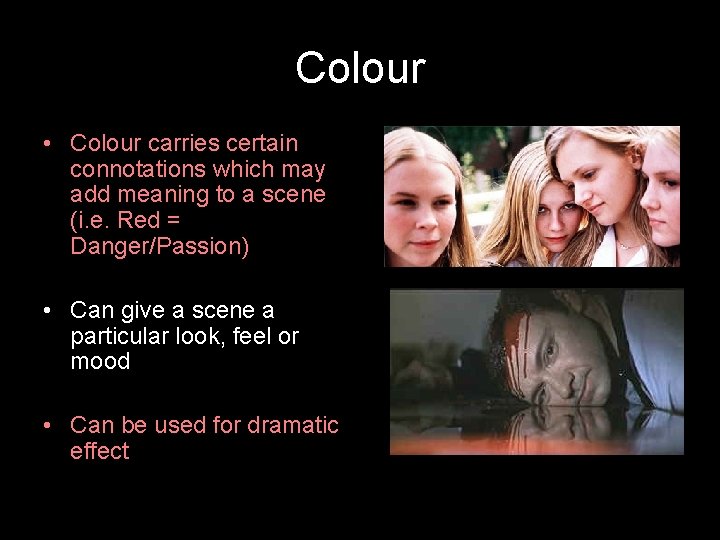 Colour

• Colour carries certain connotations which may add meaning to a scene (i.e. Red = Danger/Passion)

• Can give a scene a particular look, feel or mood

• Can be used for dramatic effect